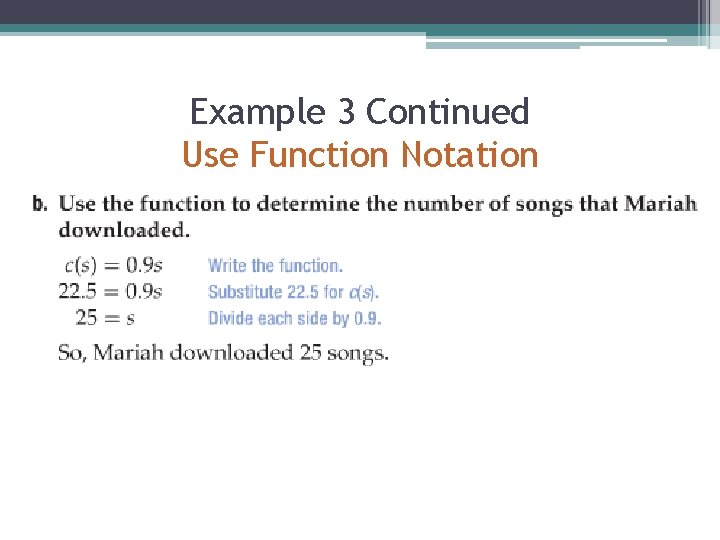 Example 3 Continued
Use Function Notation

b. Use the function to determine the number of songs that Mariah downloaded.

$c(s) = 0.9s$ Write the function.
$22.5 = 0.9s$ Substitute 22.5 for $c(s)$.
$25 = s$ Divide each side by 0.9.

So, Mariah downloaded 25 songs.